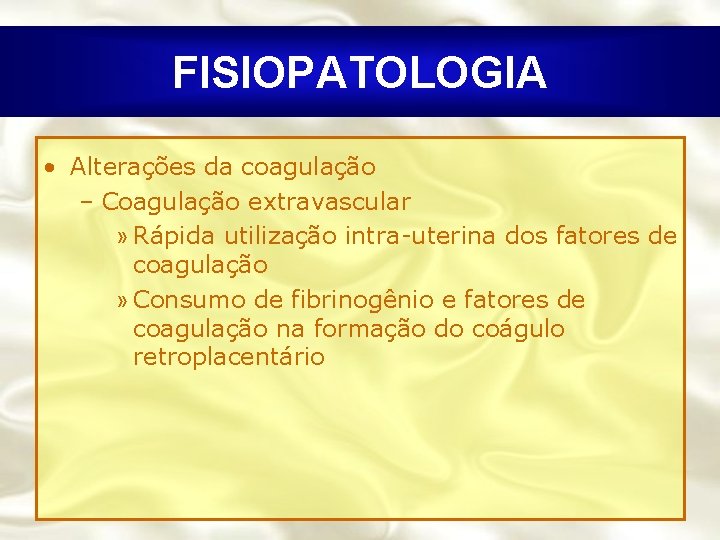 FISIOPATOLOGIA

• Alterações da coagulação
– Coagulação extravascular
» Rápida utilização intra-uterina dos fatores de coagulação
» Consumo de fibrinogênio e fatores de coagulação na formação do coágulo retroplacentário